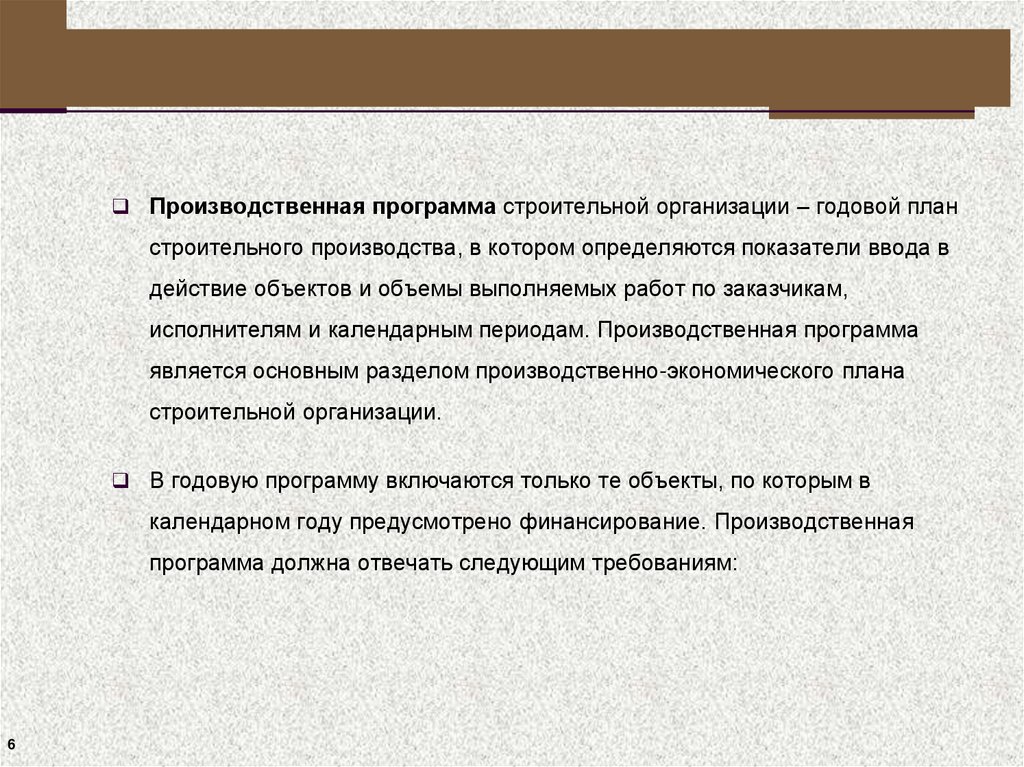 Производственная программа строительной организации – годовой план строительного производства, в котором определяются показатели ввода в действие объектов и объемы выполняемых работ по заказчикам, исполнителям и календарным периодам. Производственная программа является основным разделом производственно-экономического плана строительной организации.

В годовую программу включаются только те объекты, по которым в календарном году предусмотрено финансирование. Производственная программа должна отвечать следующим требованиям:

6